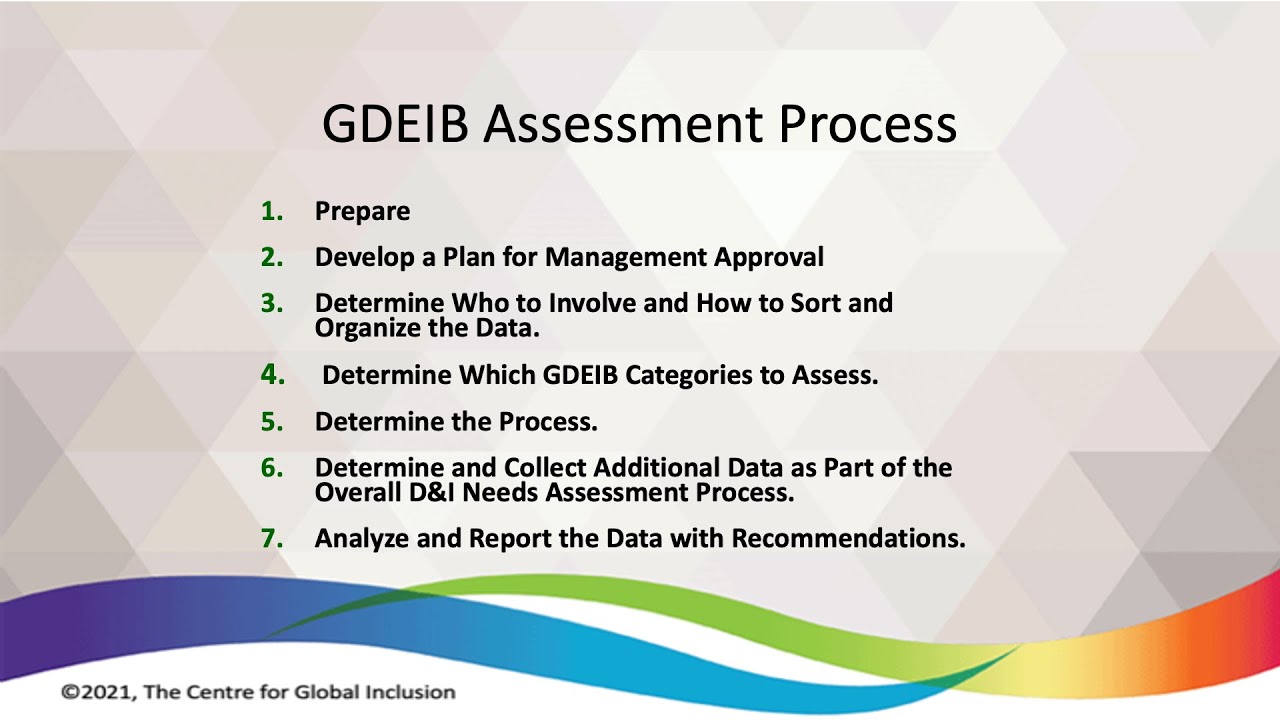 GDEIB Assessment Process

1. Prepare

2. Develop a Plan for Management Approval

3. Determine Who to Involve and How to Sort and Organize the Data.

4. Determine Which GDEIB Categories to Assess.

5. Determine the Process.

6. Determine and Collect Additional Data as Part of the Overall D&I Needs Assessment Process.

7. Analyze and Report the Data with Recommendations.

©2021, The Centre for Global Inclusion